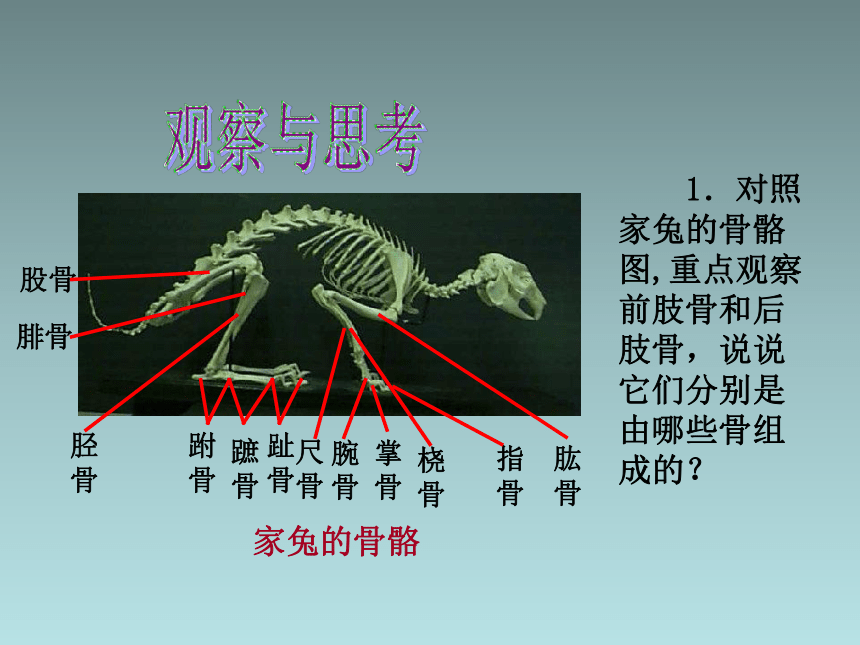 观察与思考

股骨

腓骨

胫骨

跗骨

蹠骨

趾骨

尺骨

腕骨

掌骨

桡骨

指骨

肱骨

家兔的骨骼

1．对照家兔的骨骼图,重点观察前肢骨和后肢骨，说说它们分别是由哪些骨组成的？